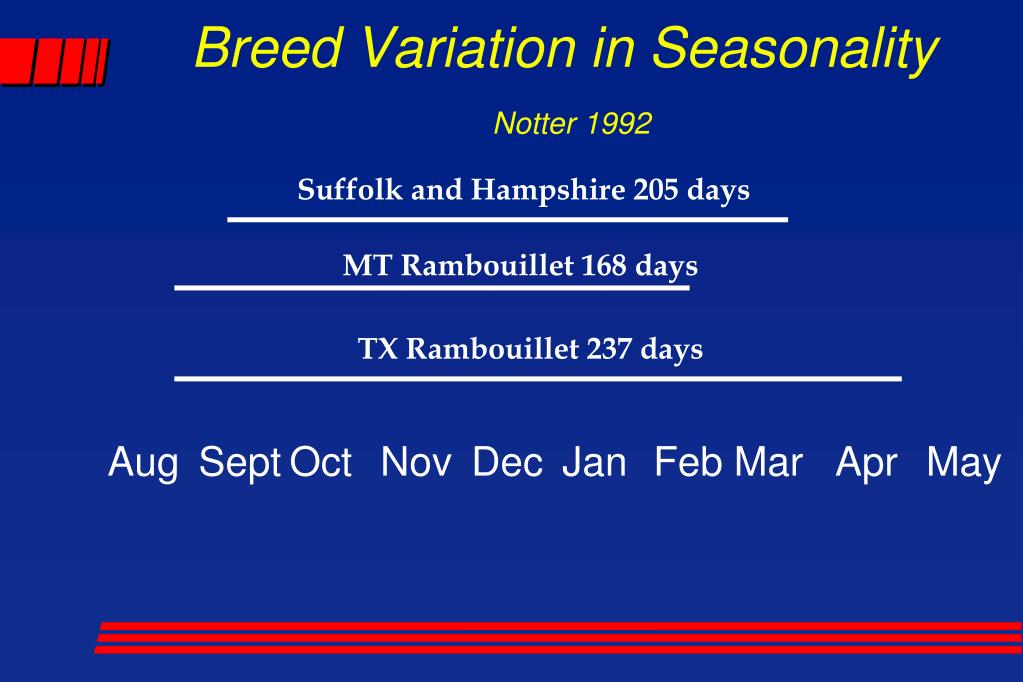 Breed Variation in Seasonality

Notter 1992

Suffolk and Hampshire 205 days

MT Rambouillet 168 days

TX Rambouillet 237 days

Aug Sept Oct Nov Dec Jan Feb Mar Apr May